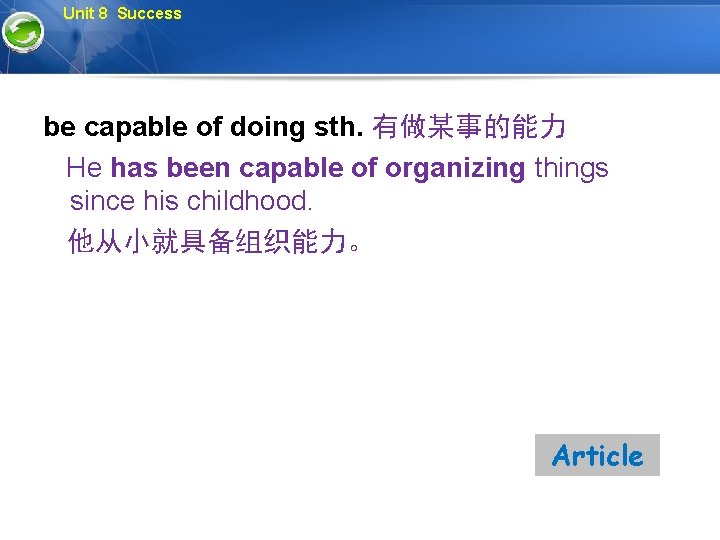 Unit 8 Success

be capable of doing sth. 有做某事的能力

He has been capable of organizing things since his childhood.

他从小就具备组织能力。

Article